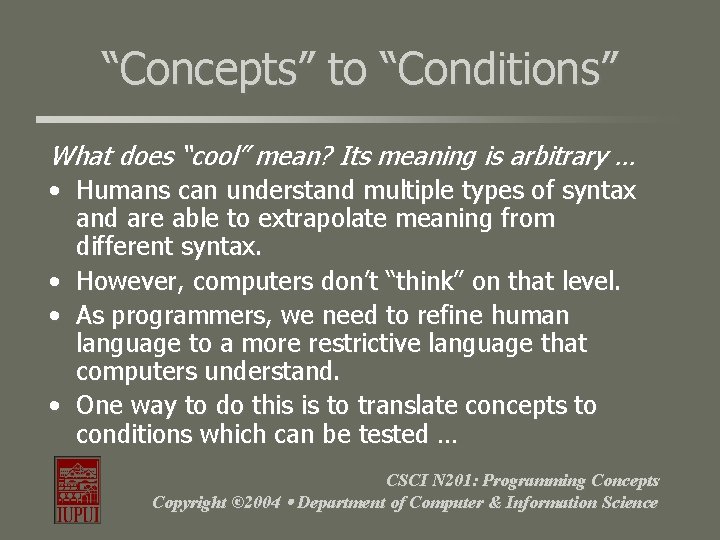 “Concepts” to “Conditions”

What does “cool” mean? Its meaning is arbitrary …

• Humans can understand multiple types of syntax and are able to extrapolate meaning from different syntax.
• However, computers don’t “think” on that level.
• As programmers, we need to refine human language to a more restrictive language that computers understand.
• One way to do this is to translate concepts to conditions which can be tested …

IUPUI

CSCI N201: Programming Concepts
Copyright ©2004 • Department of Computer & Information Science